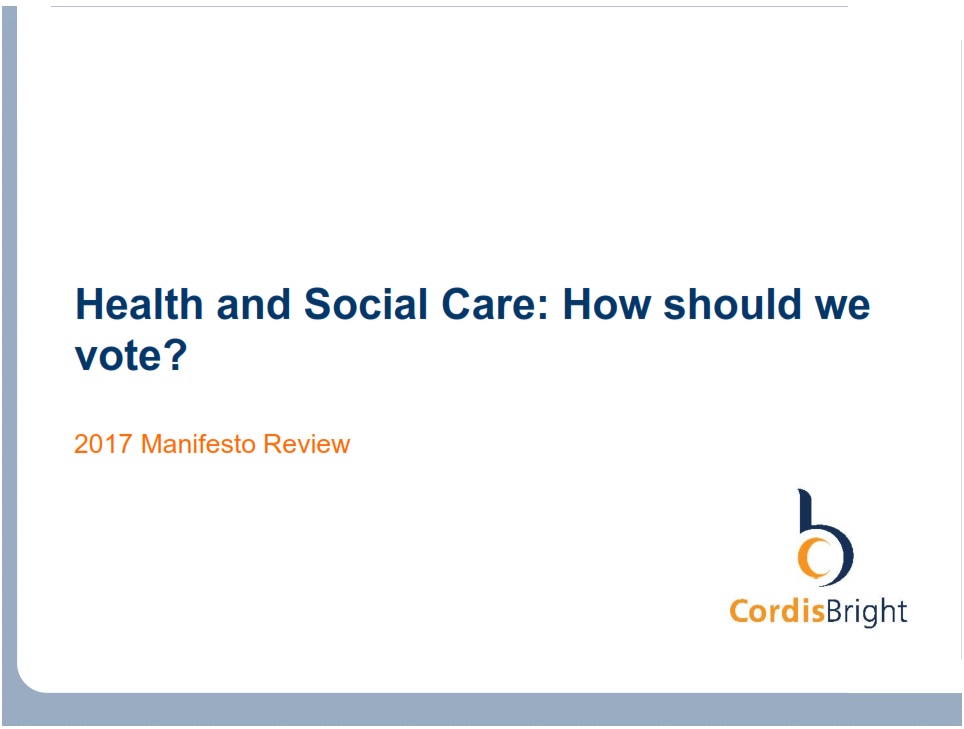 Health and Social Care: How should we vote?

2017 Manifesto Review

CordisBright